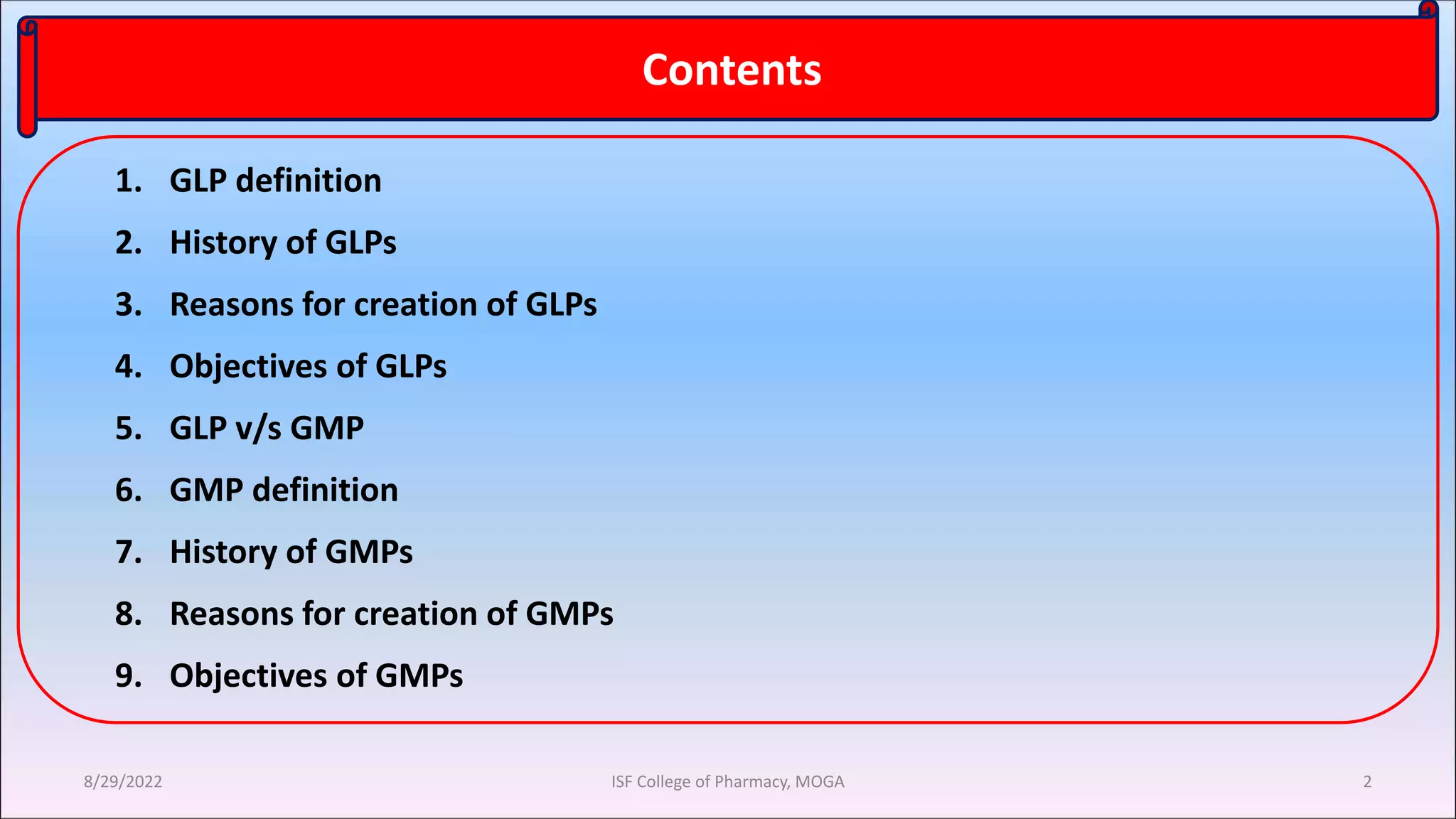 Contents

1. GLP definition
2. History of GLPs
3. Reasons for creation of GLPs
4. Objectives of GLPs
5. GLP v/s GMP
6. GMP definition
7. History of GMPs
8. Reasons for creation of GMPs
9. Objectives of GMPs

8/29/2022 ISF College of Pharmacy, MOGA 2